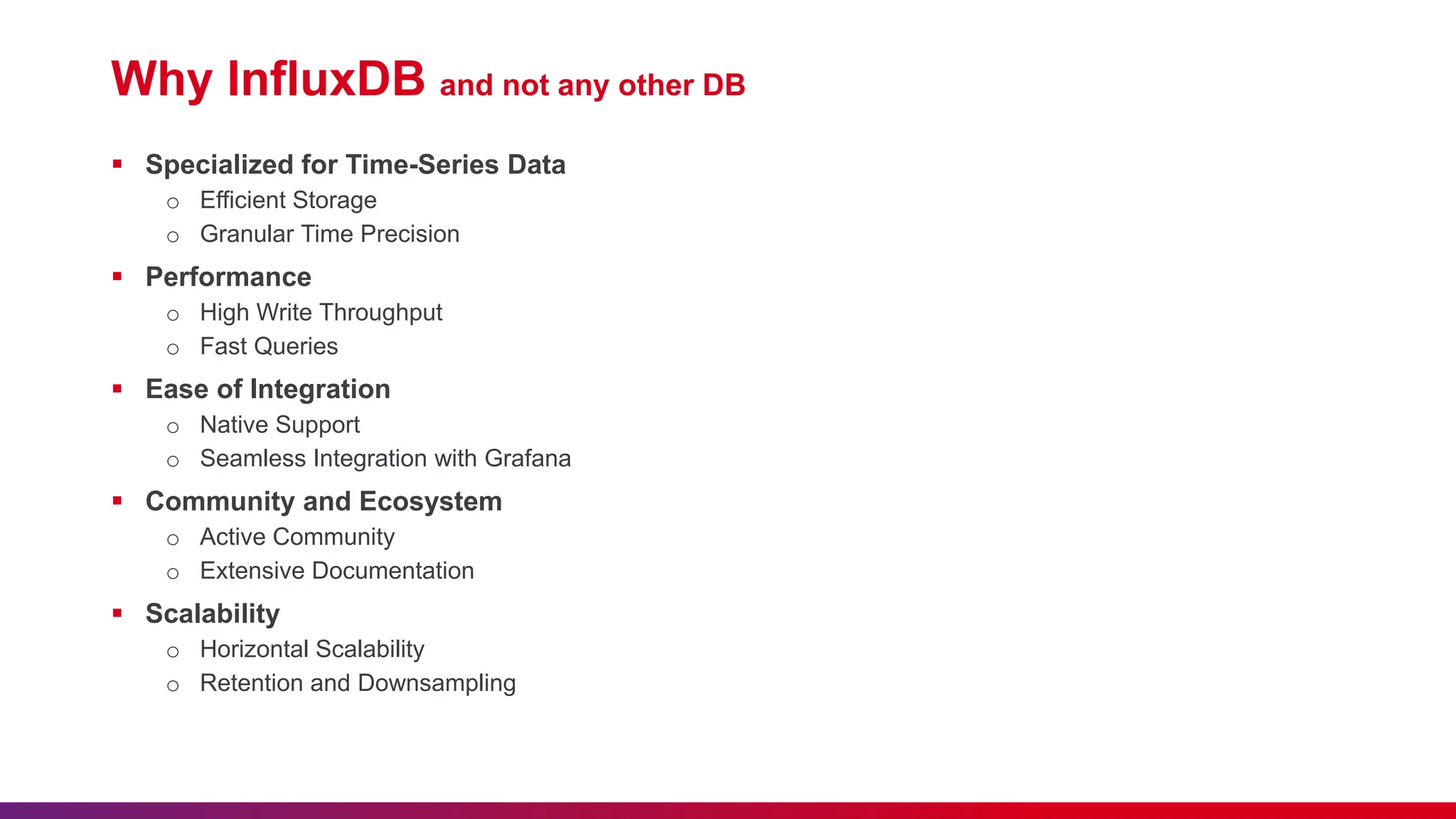 Why InfluxDB and not any other DB

- Specialized for Time-Series Data
  - Efficient Storage
  - Granular Time Precision
- Performance
  - High Write Throughput
  - Fast Queries
- Ease of Integration
  - Native Support
  - Seamless Integration with Grafana
- Community and Ecosystem
  - Active Community
  - Extensive Documentation
- Scalability
  - Horizontal Scalability
  - Retention and Downsampling